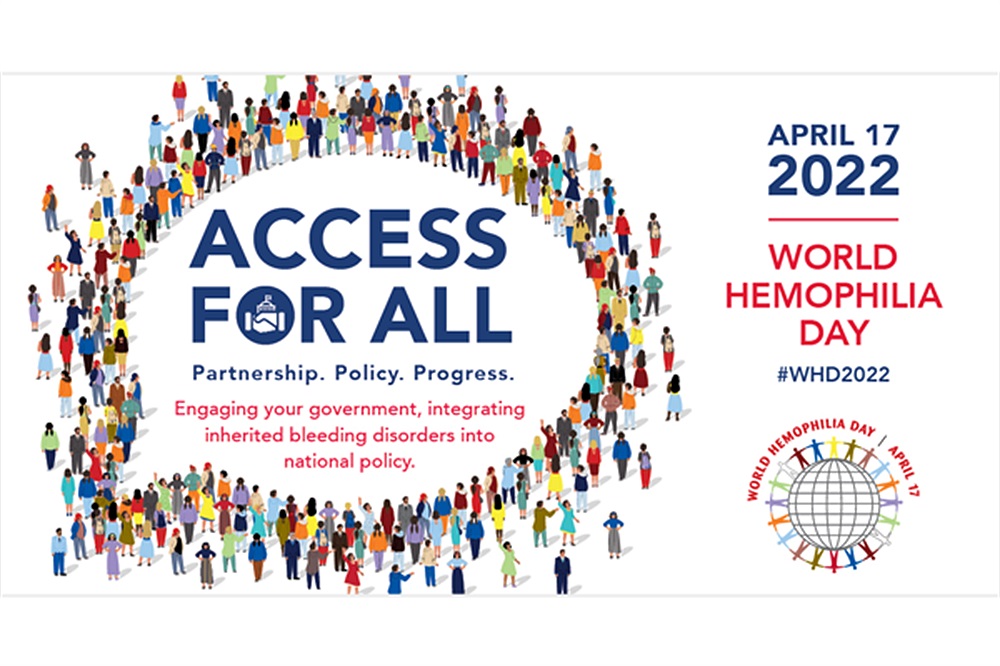 ACCESS FOR ALL

Partnership. Policy. Progress.

Engaging your government, integrating inherited bleeding disorders into national policy.

APRIL 17
2022

WORLD HEMOPHILIA DAY

#WHD2022

WORLD HEMOPHILIA DAY | APRIL 17